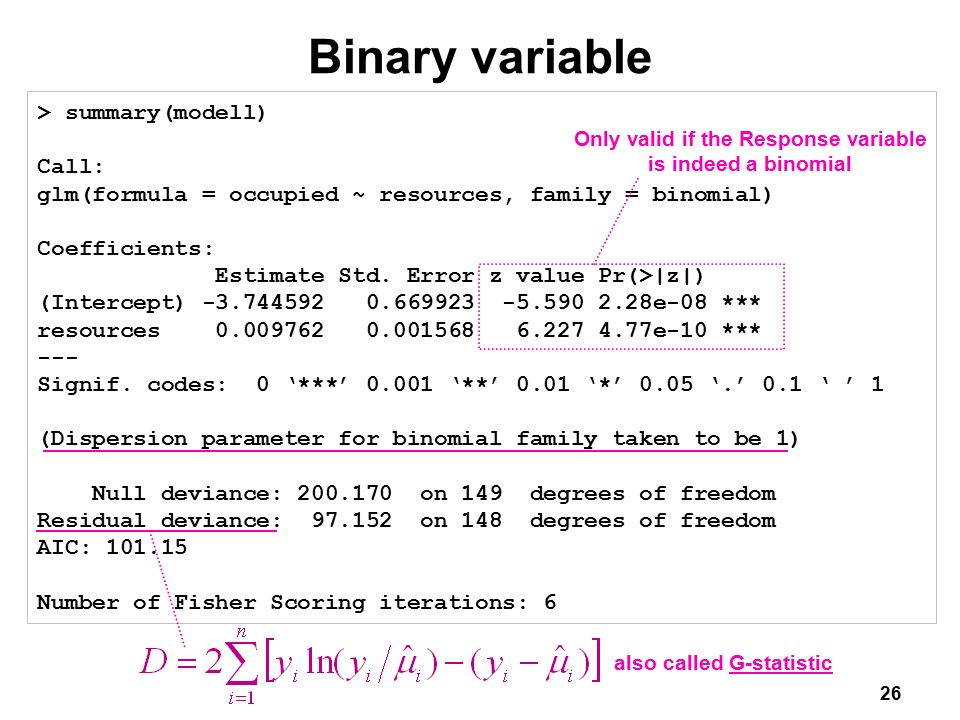 Binary variable

> summary(modell)

Only valid if the Response variable is indeed a binomial

Call:
glm(formula = occupied ~ resources, family = binomial)

Coefficients:

|  | Estimate | Std. Error | z value | Pr(>\|z\|) |  |
|---|---|---|---|---|---|
| (Intercept) | -3.744592 | 0.669923 | -5.590 | 2.28e-08 | *** |
| resources | 0.009762 | 0.001568 | 6.227 | 4.77e-10 | *** |

---
Signif. codes: 0 ‘***’ 0.001 ‘**’ 0.01 ‘*’ 0.05 ‘.’ 0.1 ‘ ’ 1

(Dispersion parameter for binomial family taken to be 1)

Null deviance: 200.170 on 149 degrees of freedom
Residual deviance: 97.152 on 148 degrees of freedom
AIC: 101.15

Number of Fisher Scoring iterations: 6

$D = 2\sum_{i=1}^{n}\left[y_i \ln(y_i/\hat{\mu}_i) - (y_i - \hat{\mu}_i)\right]$ also called G-statistic

26